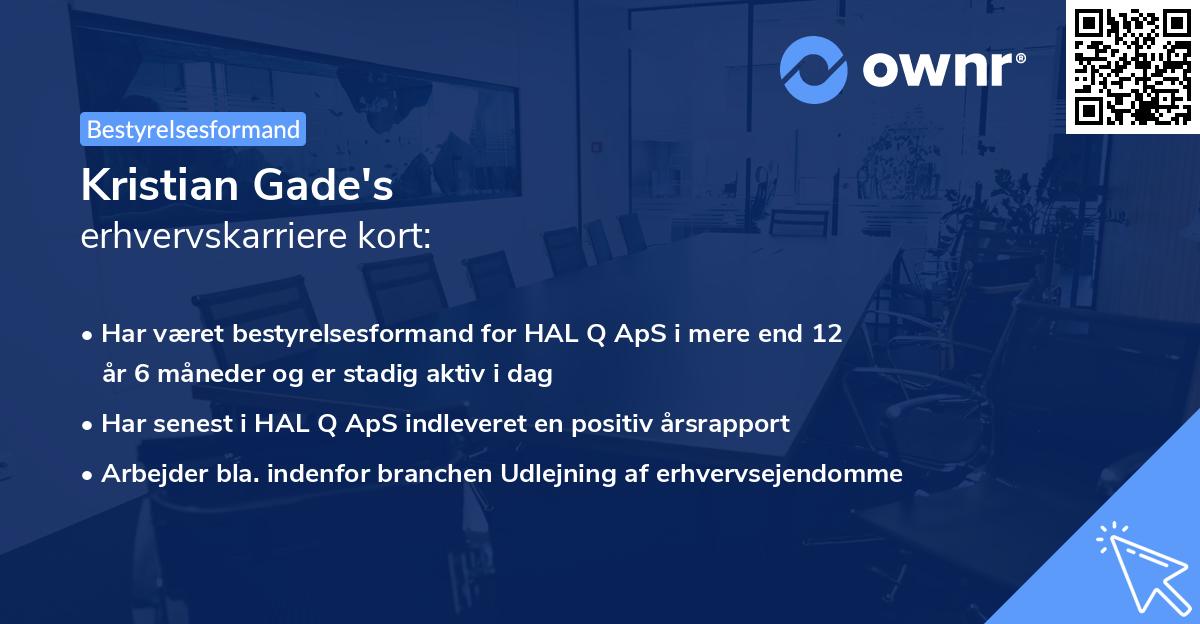 ownr®

Bestyrelsesformand

Kristian Gade's
erhvervskarriere kort:

• Har været bestyrelsesformand for HAL Q ApS i mere end 12 år 6 måneder og er stadig aktiv i dag
• Har senest i HAL Q ApS indleveret en positiv årsrapport
• Arbejder bla. indenfor branchen Udlejning af erhvervsejendomme